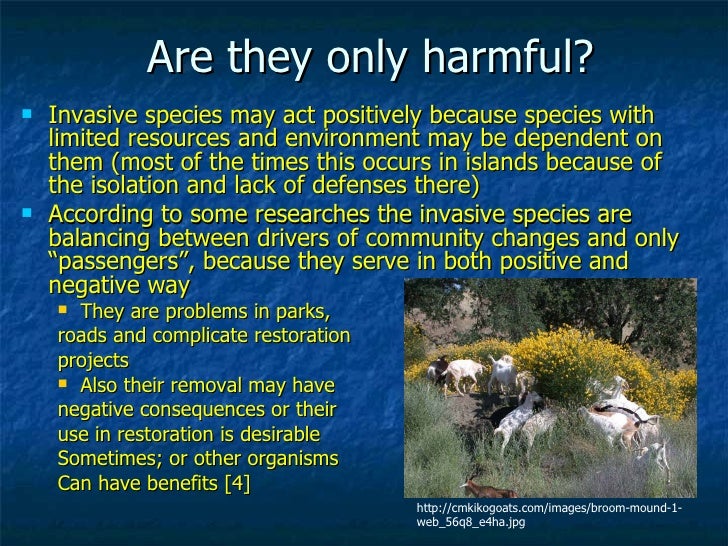 Are they only harmful?

Invasive species may act positively because species with limited resources and environment may be dependent on them (most of the times this occurs in islands because of the isolation and lack of defenses there)

According to some researches the invasive species are balancing between drivers of community changes and only “passengers”, because they serve in both positive and negative way

They are problems in parks, roads and complicate restoration projects

Also their removal may have negative consequences or their use in restoration is desirable Sometimes; or other organisms Can have benefits [4]

http://cmkikogoats.com/images/broom-mound-1-web_56q8_e4ha.jpg